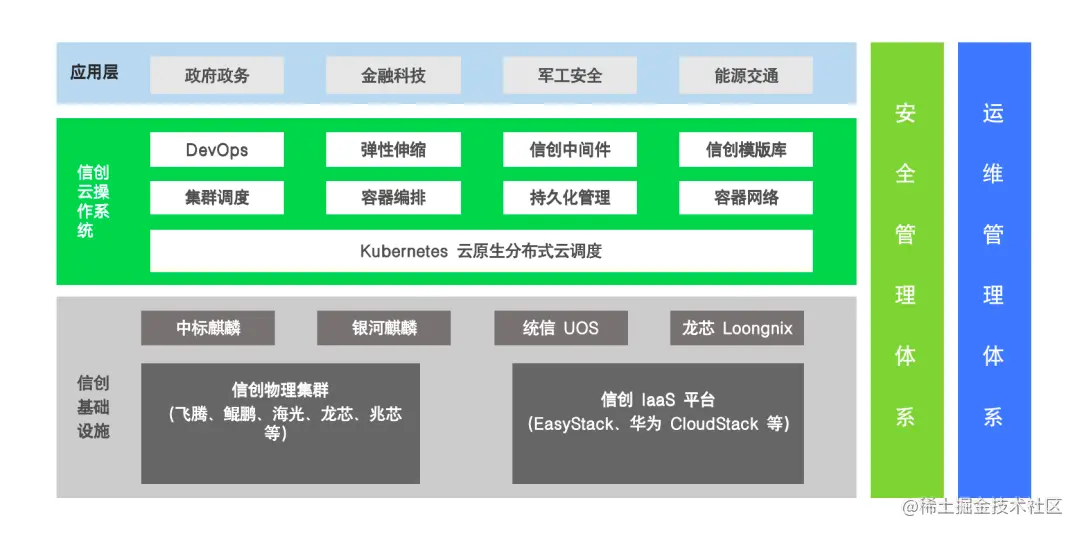 应用层

政府政务 金融科技 军工安全 能源交通

信创云操作系统

DevOps 弹性伸缩 信创中间件 信创模版库

集群调度 容器编排 持久化管理 容器网络

Kubernetes 云原生分布式云调度

信创基础设施

中标麒麟 银河麒麟 统信 UOS 龙芯 Loongnix

信创物理集群
(飞腾、鲲鹏、海光、龙芯、兆芯等)

信创 IaaS 平台
(EasyStack、华为 CloudStack 等)

安全管理体系

运维管理体系

@稀土掘金技术社区